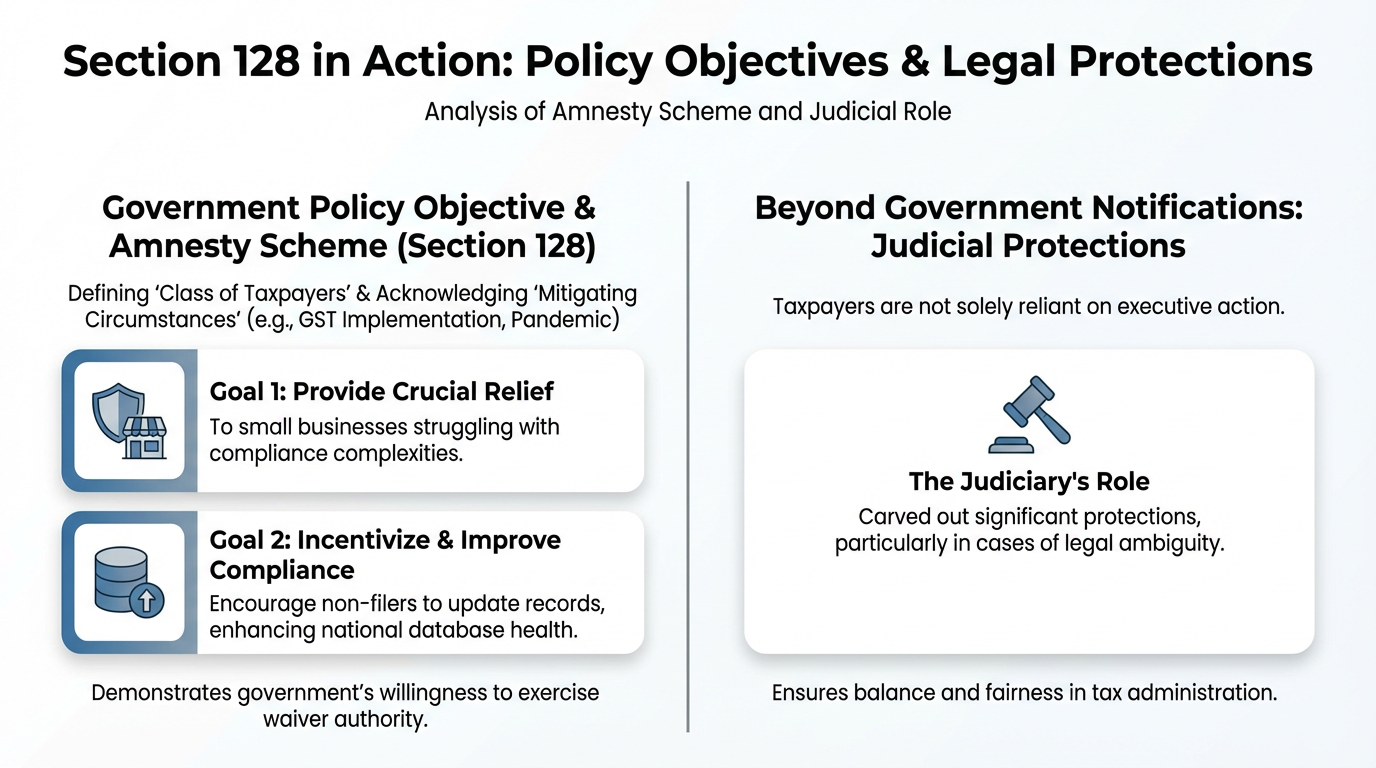 Section 128 in Action: Policy Objectives & Legal Protections

Analysis of Amnesty Scheme and Judicial Role

Government Policy Objective & Amnesty Scheme (Section 128)

Defining 'Class of Taxpayers' & Acknowledging 'Mitigating Circumstances' (e.g., GST Implementation, Pandemic)

Goal 1: Provide Crucial Relief
To small businesses struggling with compliance complexities.

Goal 2: Incentivize & Improve Compliance
Encourage non-filers to update records, enhancing national database health.

Demonstrates government's willingness to exercise waiver authority.

Beyond Government Notifications: Judicial Protections

Taxpayers are not solely reliant on executive action.

The Judiciary's Role
Carved out significant protections, particularly in cases of legal ambiguity.

Ensures balance and fairness in tax administration.